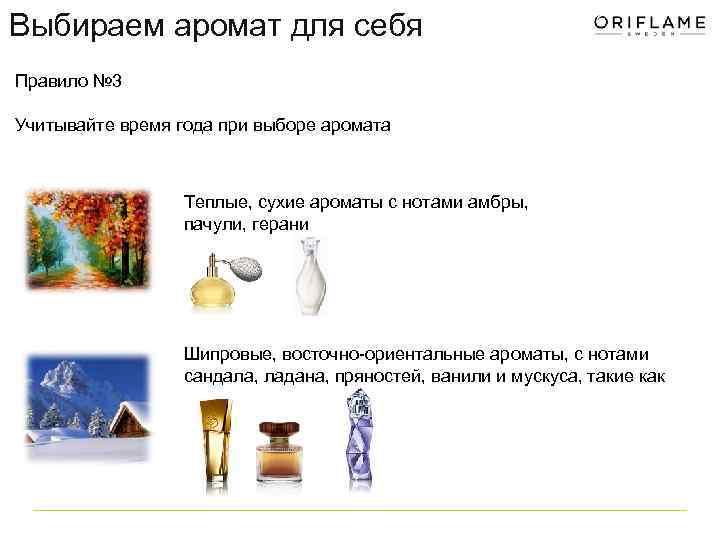 Выбираем аромат для себя

ORIFLAME
SWEDEN

Правило №3

Учитывайте время года при выборе аромата

Теплые, сухие ароматы с нотами амбры, пачули, герани

Шипровые, восточно-ориентальные ароматы, с нотами сандала, ладана, пряностей, ванили и мускуса, такие как